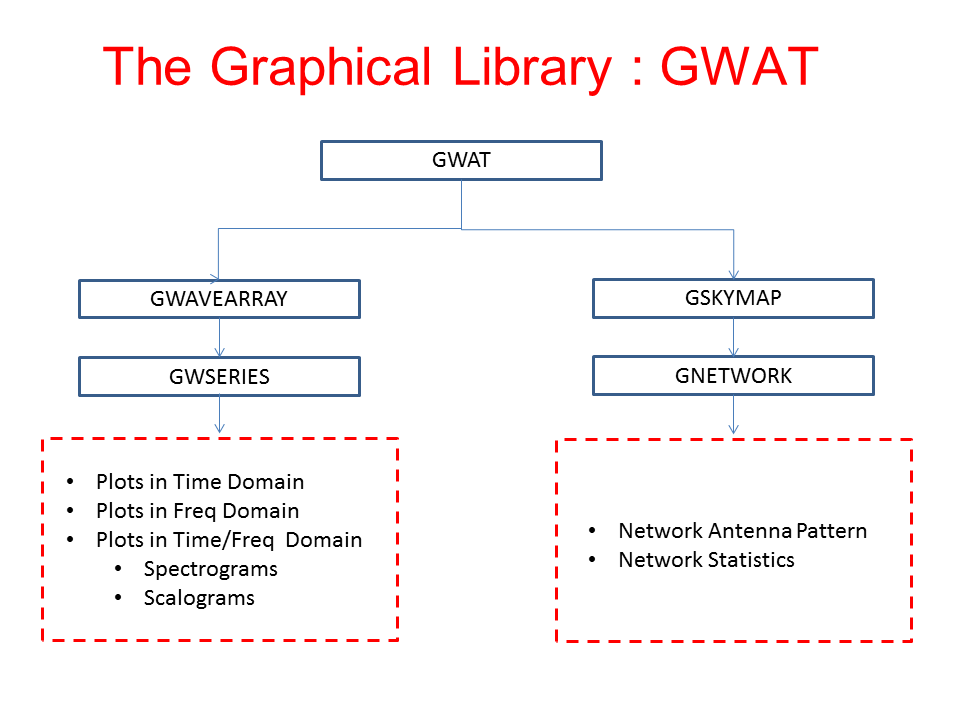 The Graphical Library : GWAT

GWAT

GWAVEARRAY

GWSERIES

- Plots in Time Domain
- Plots in Freq Domain
- Plots in Time/Freq Domain
  - Spectrograms
  - Scalograms

GSKYMAP

GNETWORK

- Network Antenna Pattern
- Network Statistics